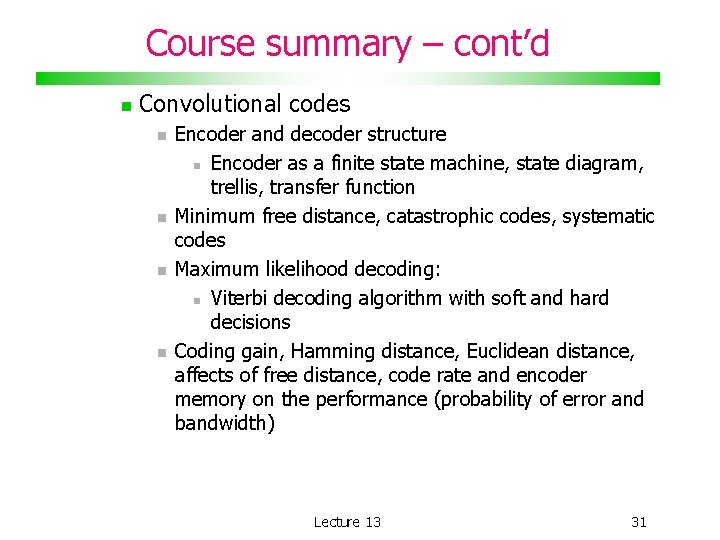 Course summary – cont'd

Convolutional codes

Encoder and decoder structure

Encoder as a finite state machine, state diagram, trellis, transfer function

Minimum free distance, catastrophic codes, systematic codes

Maximum likelihood decoding:

Viterbi decoding algorithm with soft and hard decisions

Coding gain, Hamming distance, Euclidean distance, affects of free distance, code rate and encoder memory on the performance (probability of error and bandwidth)

Lecture 13

31